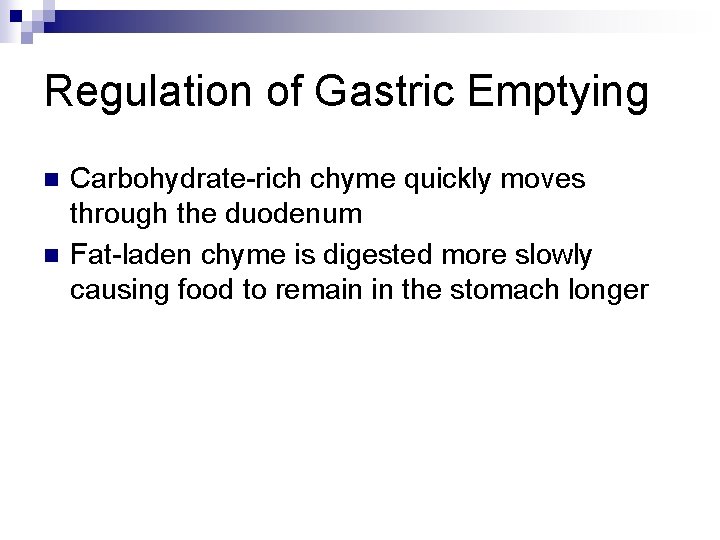 Regulation of Gastric Emptying

- Carbohydrate-rich chyme quickly moves through the duodenum
- Fat-laden chyme is digested more slowly causing food to remain in the stomach longer